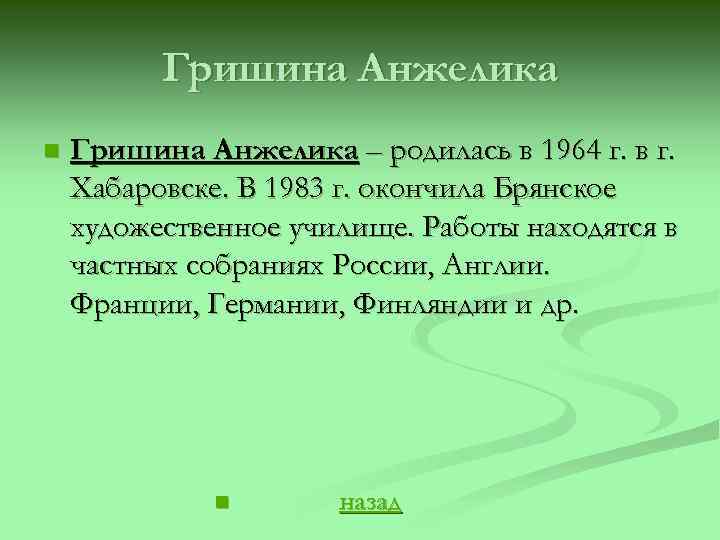 Гришина Анжелика

Гришина Анжелика – родилась в 1964 г. в г. Хабаровске. В 1983 г. окончила Брянское художественное училище. Работы находятся в частных собраниях России, Англии. Франции, Германии, Финляндии и др.

назад